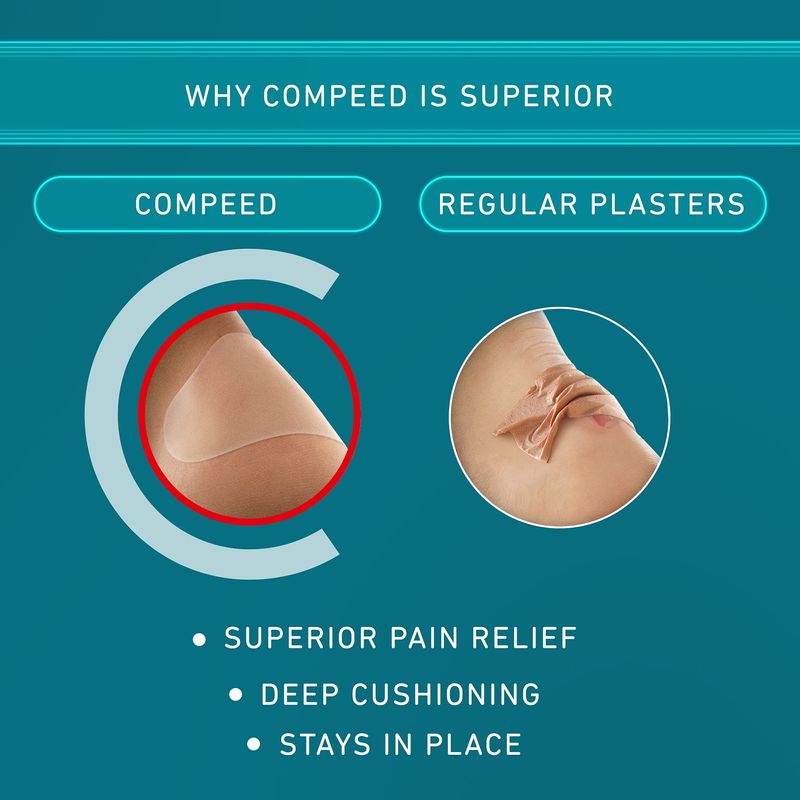 WHY COMPEED IS SUPERIOR

COMPEED

REGULAR PLASTERS

• SUPERIOR PAIN RELIEF
• DEEP CUSHIONING
• STAYS IN PLACE